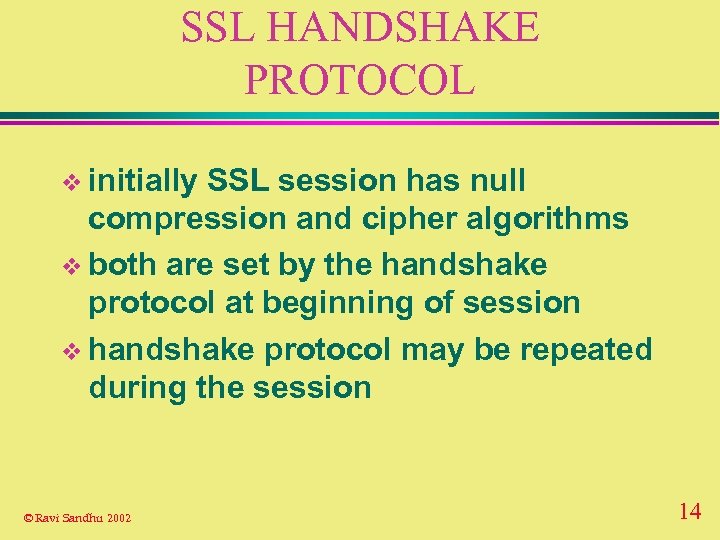 SSL HANDSHAKE PROTOCOL

❖ initially SSL session has null compression and cipher algorithms

❖ both are set by the handshake protocol at beginning of session

❖ handshake protocol may be repeated during the session

© Ravi Sandhu 2002

14